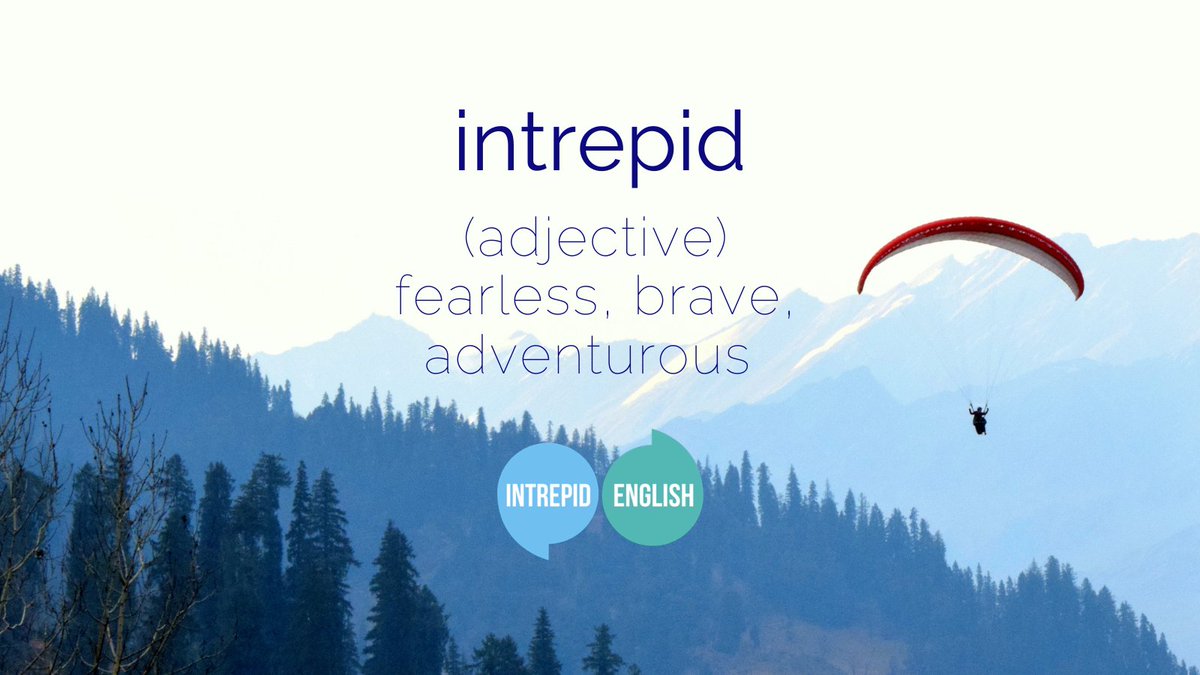 intrepid

(adjective)
fearless, brave,
adventurous

INTREPID ENGLISH